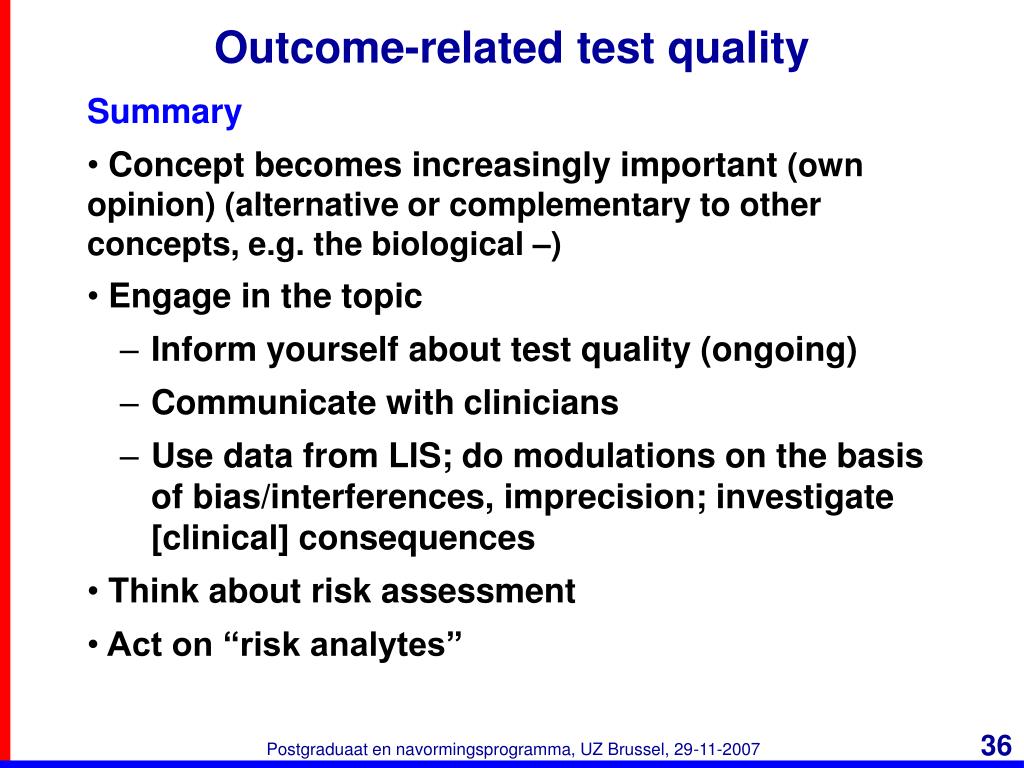 Outcome-related test quality

Summary

• Concept becomes increasingly important (own opinion) (alternative or complementary to other concepts, e.g. the biological –)

• Engage in the topic

– Inform yourself about test quality (ongoing)

– Communicate with clinicians

– Use data from LIS; do modulations on the basis of bias/interferences, imprecision; investigate [clinical] consequences

• Think about risk assessment

• Act on “risk analytes”

Postgraduaat en navormingsprogramma, UZ Brussel, 29-11-2007

36